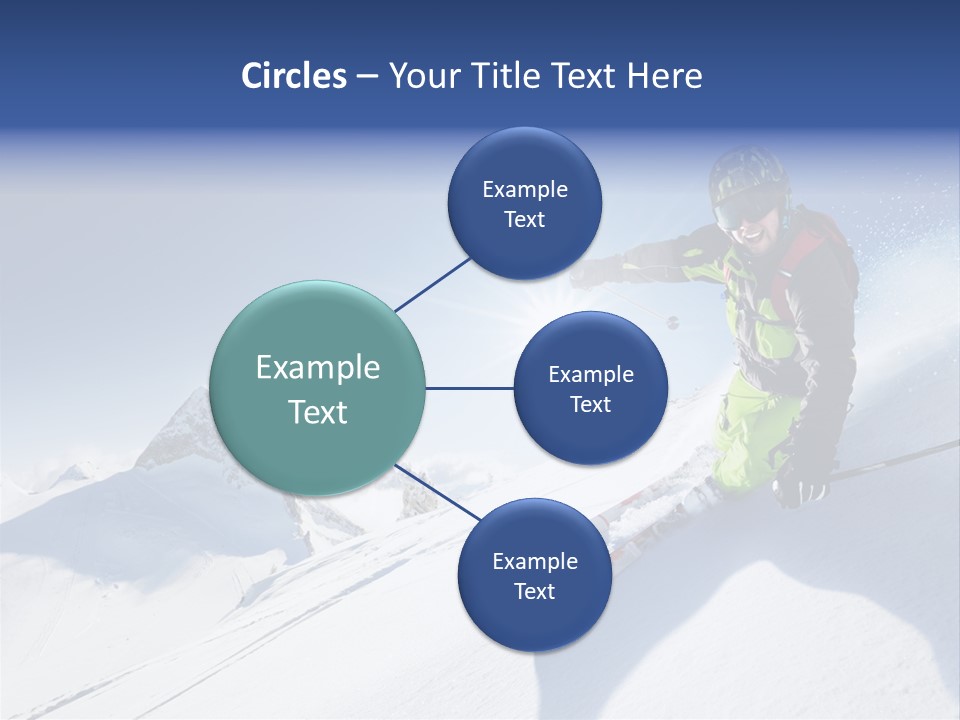 Circles – Your Title Text Here

Example Text

Example Text

Example Text

Example Text